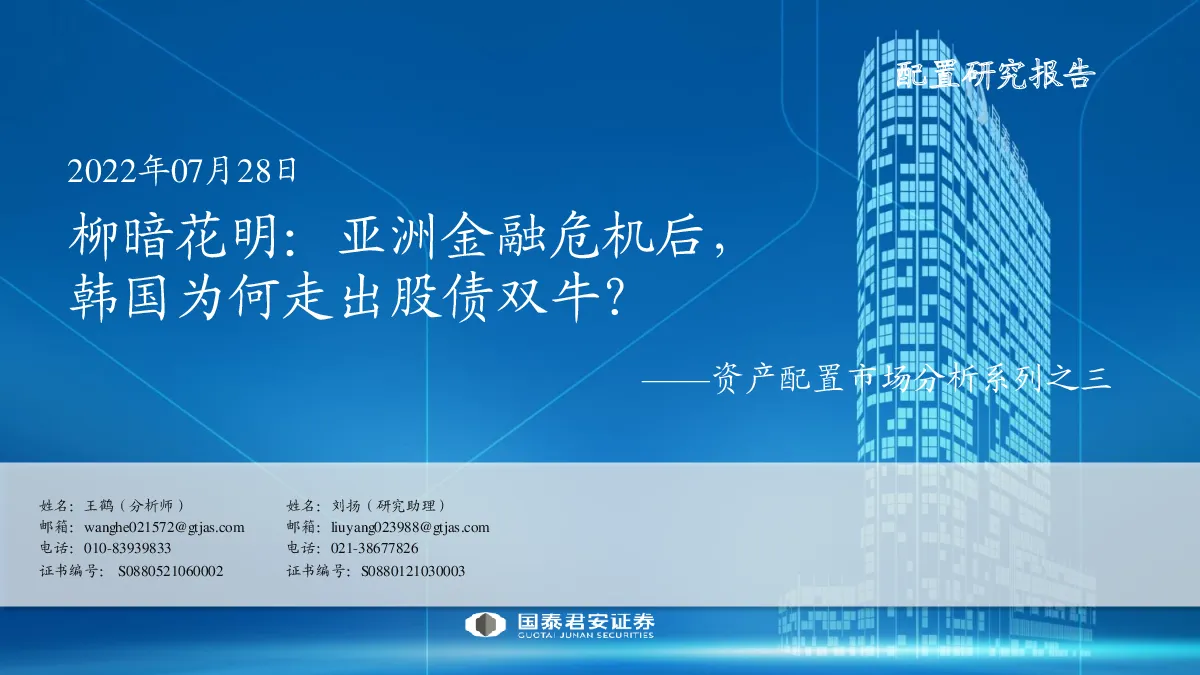 配置研究报告

2022年07月28日

柳暗花明：亚洲金融危机后，韩国为何走出股债双牛？

——资产配置市场分析系列之三

姓名：王鹤（分析师）
邮箱：wanghe021572@gtjas.com
电话：010-83939833
证书编号：S0880521060002

姓名：刘扬（研究助理）
邮箱：liuyang023988@gtjas.com
电话：021-38677826
证书编号：S0880121030003

国泰君安证券
GUOTAI JUNAN SECURITIES